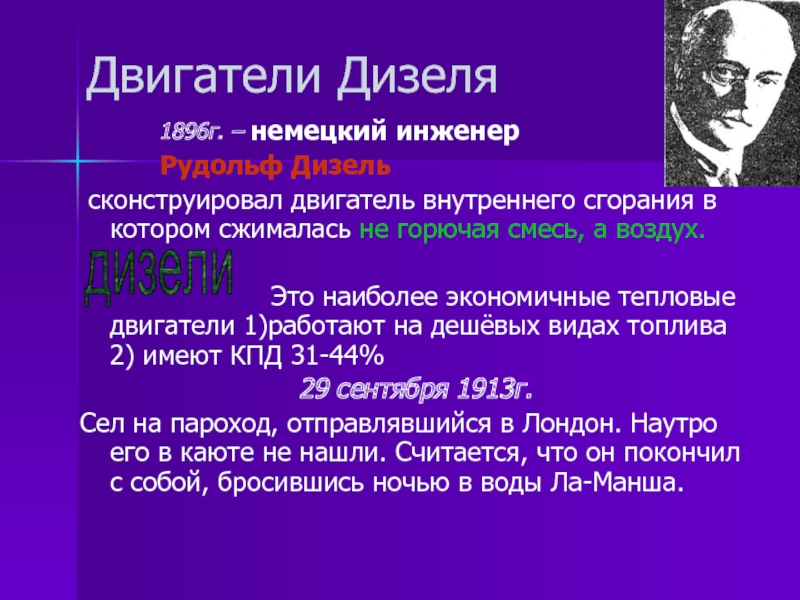 Двигатели Дизеля

1896г. – немецкий инженер Рудольф Дизель сконструировал двигатель внутреннего сгорания в котором сжималась не горючая смесь, а воздух.

дизели

Это наиболее экономичные тепловые двигатели 1)работают на дешёвых видах топлива 2) имеют КПД 31-44%

29 сентября 1913г.

Сел на пароход, отправлявшийся в Лондон. Наутро его в каюте не нашли. Считается, что он покончил с собой, бросившись ночью в воды Ла-Манша.